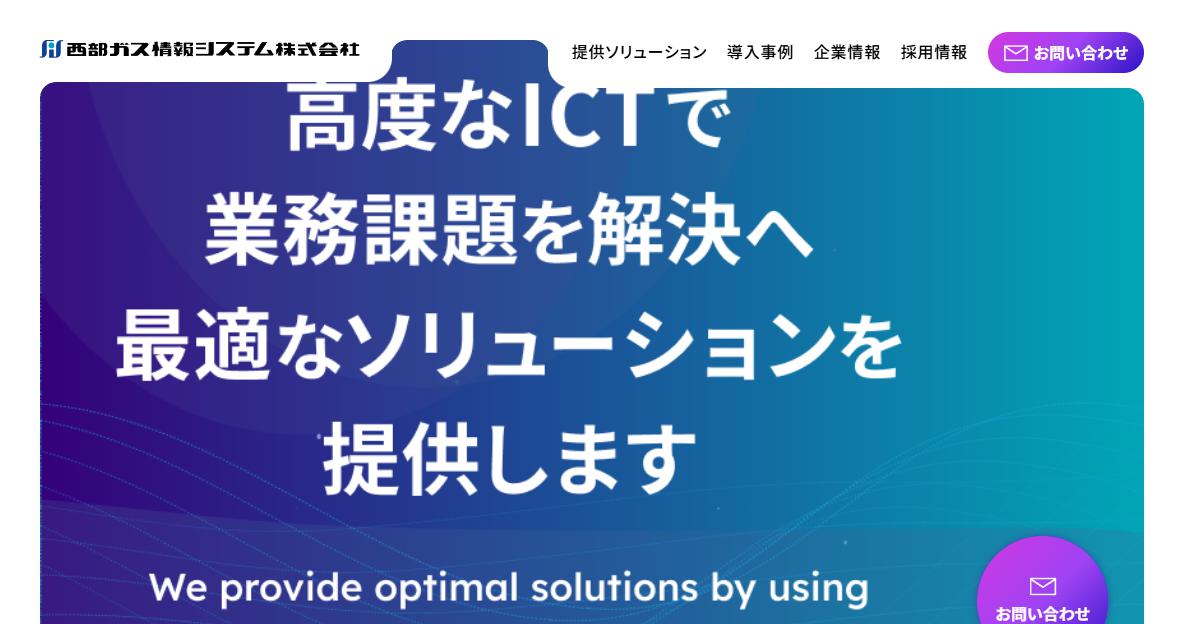 西部ガス情報システム株式会社

提供ソリューション　導入事例　企業情報　採用情報　お問い合わせ

高度なICTで
業務課題を解決へ
最適なソリューションを
提供します

We provide optimal solutions by using

お問い合わせ